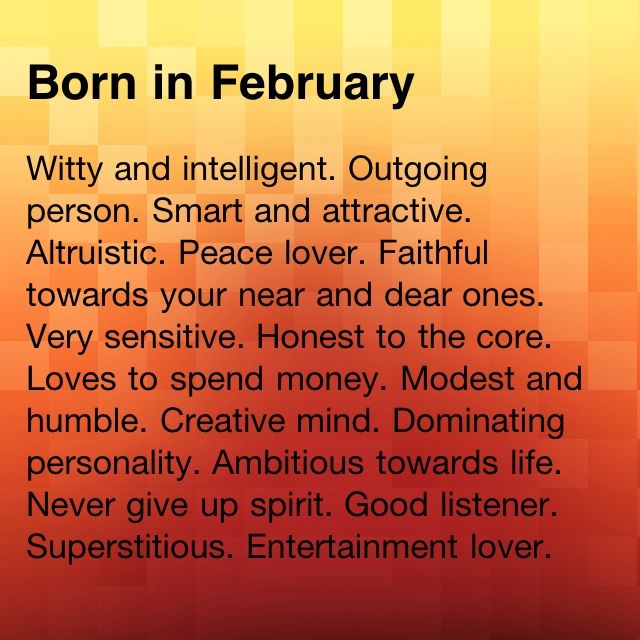 Born in February

Witty and intelligent. Outgoing person. Smart and attractive. Altruistic. Peace lover. Faithful towards your near and dear ones. Very sensitive. Honest to the core. Loves to spend money. Modest and humble. Creative mind. Dominating personality. Ambitious towards life. Never give up spirit. Good listener. Superstitious. Entertainment lover.